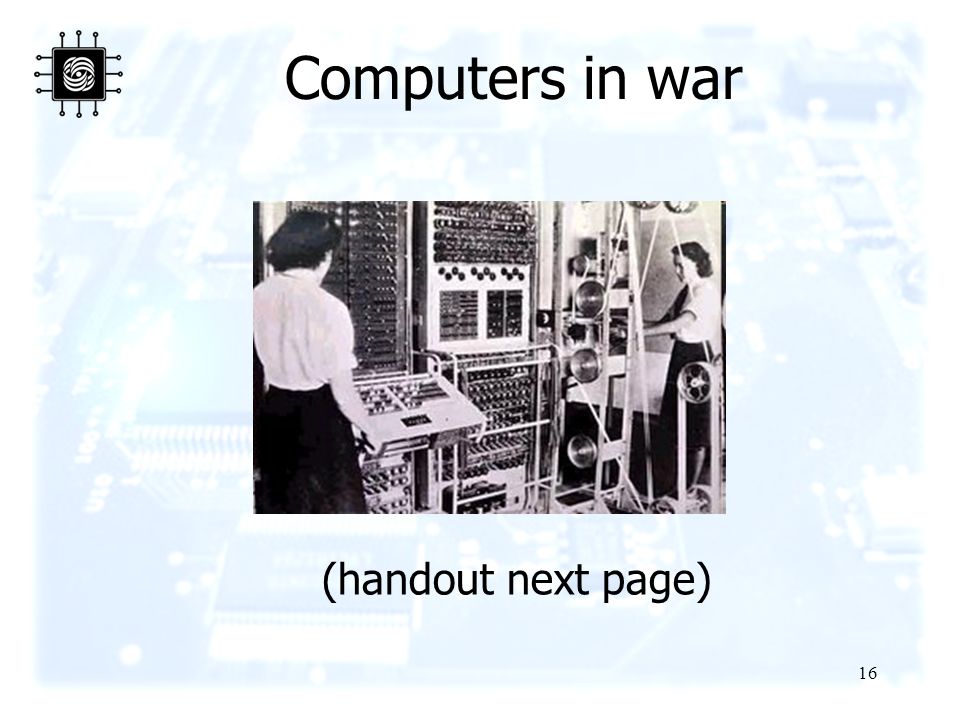 Computers in war

(handout next page)

16